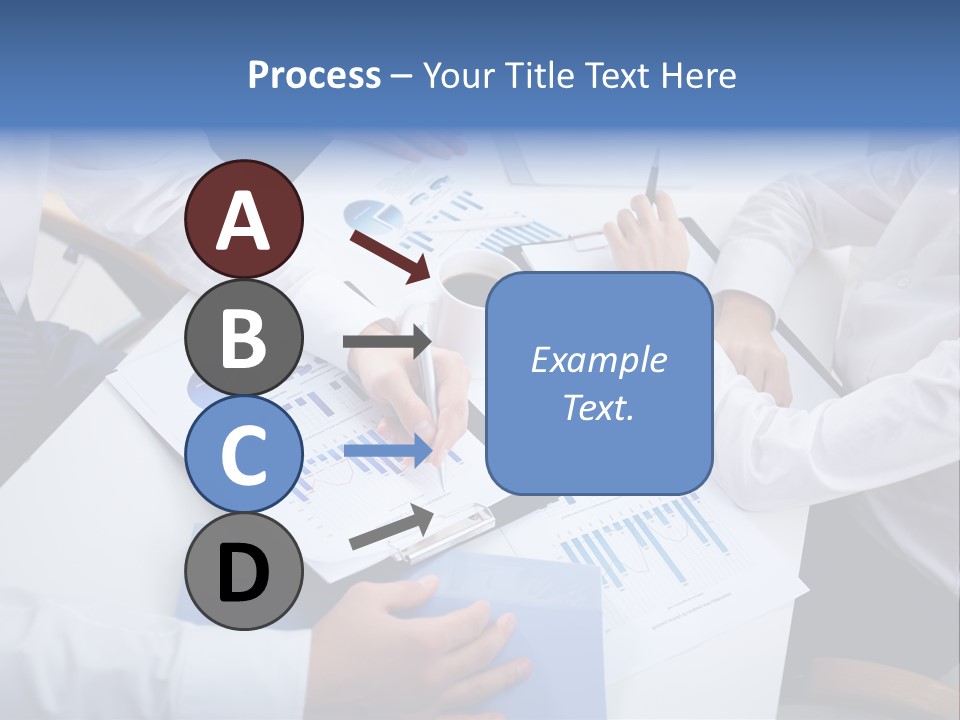 Process – Your Title Text Here

A

B

C

D

Example Text.